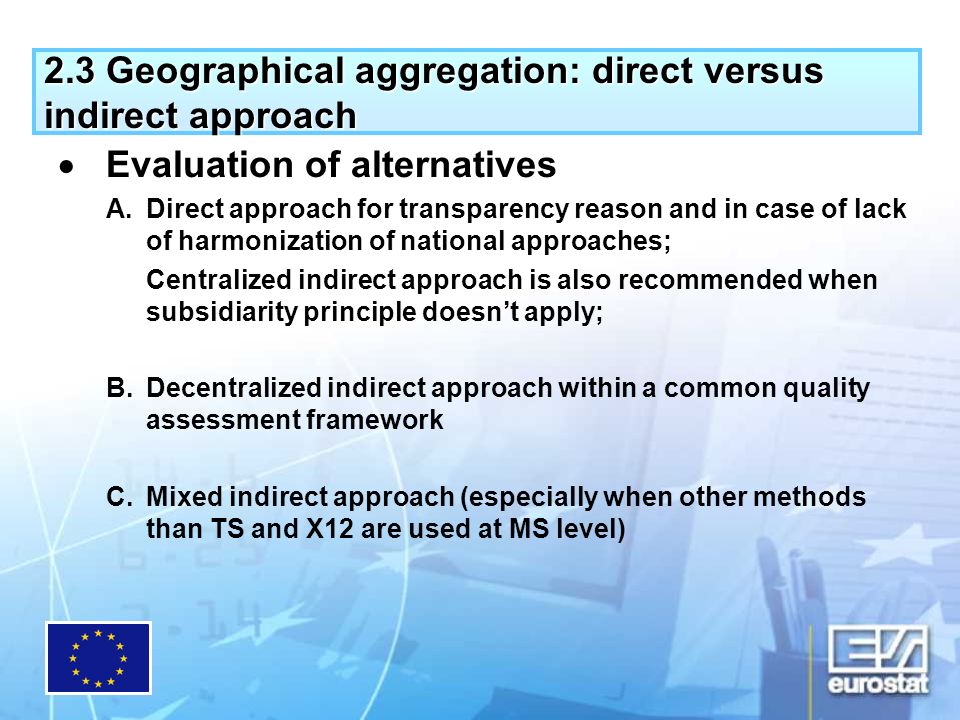 2.3 Geographical aggregation: direct versus indirect approach

• Evaluation of alternatives

A. Direct approach for transparency reason and in case of lack of harmonization of national approaches;

Centralized indirect approach is also recommended when subsidiarity principle doesn't apply;

B. Decentralized indirect approach within a common quality assessment framework

C. Mixed indirect approach (especially when other methods than TS and X12 are used at MS level)

eurostat